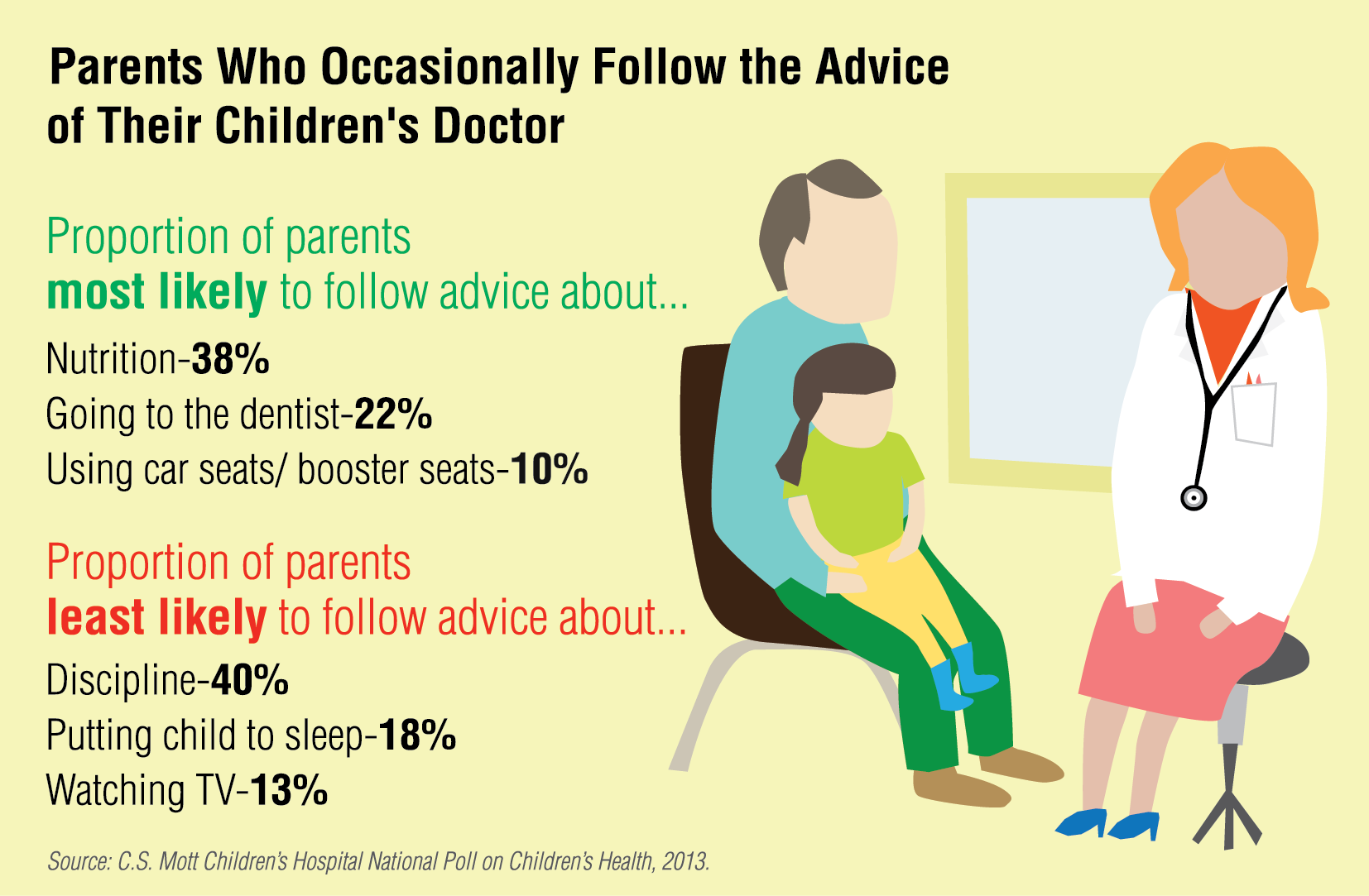 Parents Who Occasionally Follow the Advice of Their Children's Doctor

Proportion of parents most likely to follow advice about...

Nutrition-38%
Going to the dentist-22%
Using car seats/ booster seats-10%

Proportion of parents least likely to follow advice about...

Discipline-40%
Putting child to sleep-18%
Watching TV-13%

Source: C.S. Mott Children's Hospital National Poll on Children's Health, 2013.